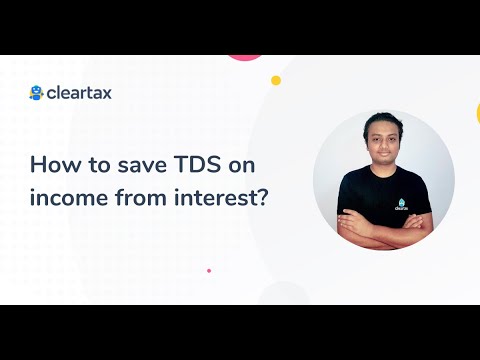 cleartax

How to save TDS on income from interest?

cleartax